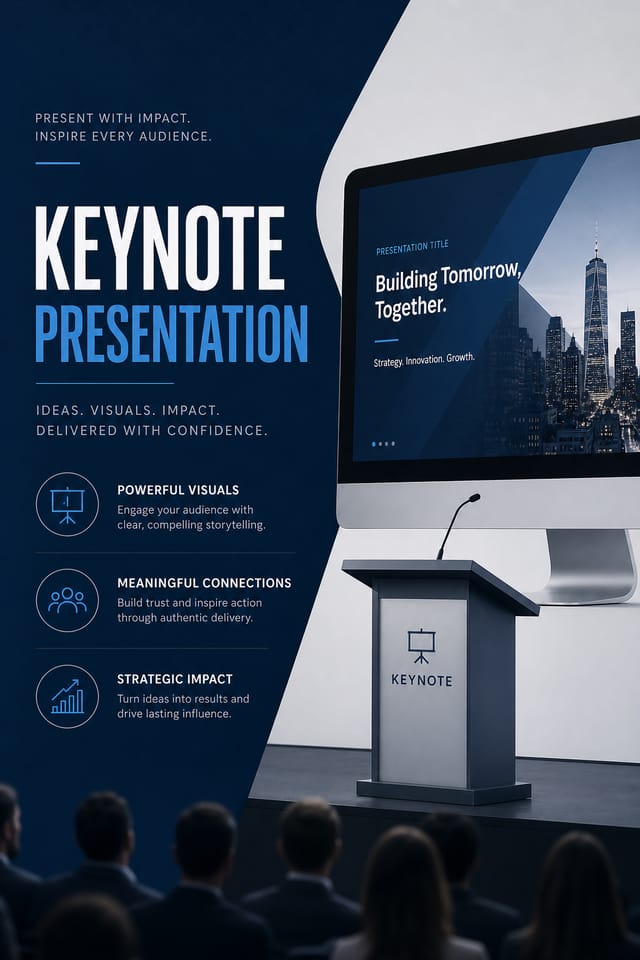 PRESENT WITH IMPACT.
INSPIRE EVERY AUDIENCE.

KEYNOTE
PRESENTATION

IDEAS. VISUALS. IMPACT.
DELIVERED WITH CONFIDENCE.

POWERFUL VISUALS
Engage your audience with clear, compelling storytelling.

MEANINGFUL CONNECTIONS
Build trust and inspire action through authentic delivery.

STRATEGIC IMPACT
Turn ideas into results and drive lasting influence.

PRESENTATION TITLE
Building Tomorrow, Together.
Strategy. Innovation. Growth.

KEYNOTE